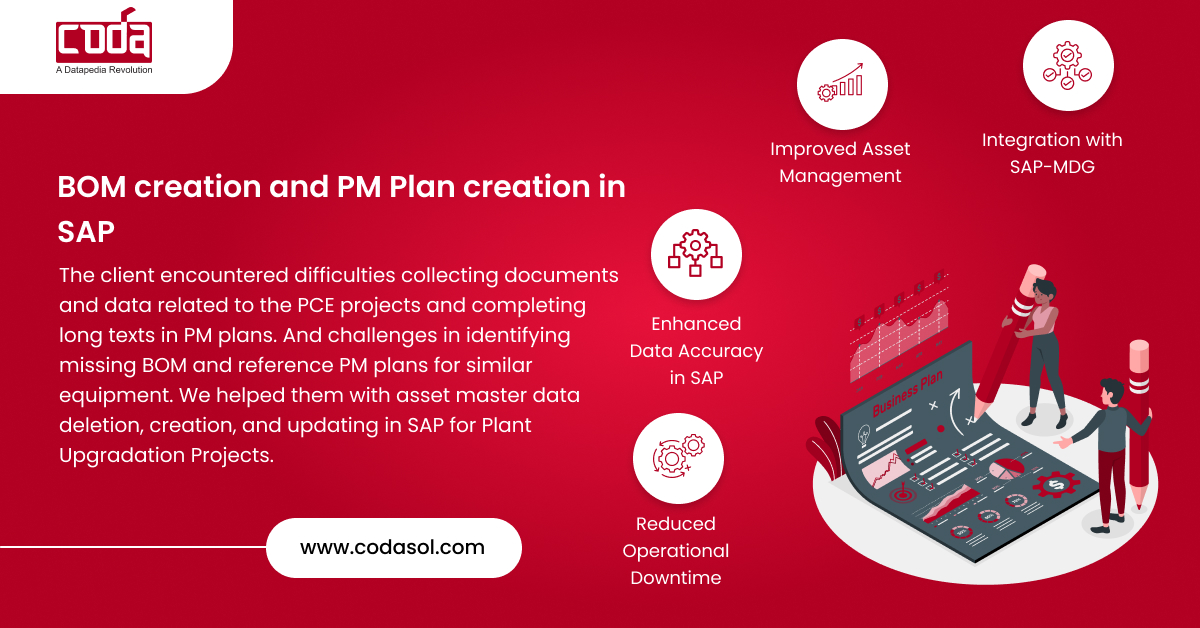 coda
A Datapedia Revolution

BOM creation and PM Plan creation in SAP

The client encountered difficulties collecting documents and data related to the PCE projects and completing long texts in PM plans. And challenges in identifying missing BOM and reference PM plans for similar equipment. We helped them with asset master data deletion, creation, and updating in SAP for Plant Upgradation Projects.

www.codasol.com

Improved Asset Management

Integration with SAP-MDG

Enhanced Data Accuracy in SAP

Reduced Operational Downtime

Business Plan